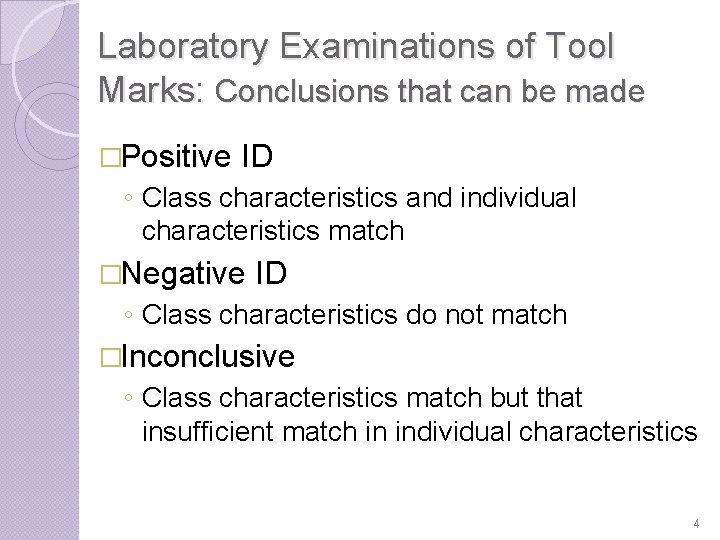 Laboratory Examinations of Tool Marks: Conclusions that can be made

□Positive ID

◦ Class characteristics and individual characteristics match

□Negative ID

◦ Class characteristics do not match

□Inconclusive

◦ Class characteristics match but that insufficient match in individual characteristics

4